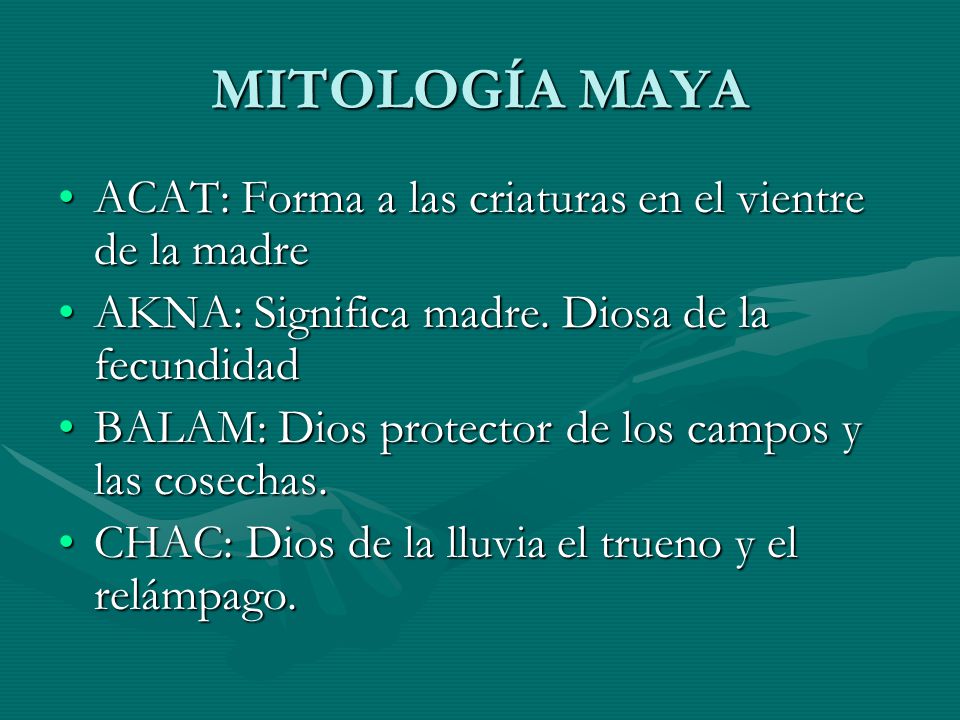 MITOLOGÍA MAYA

• ACAT: Forma a las criaturas en el vientre de la madre
• AKNA: Significa madre. Diosa de la fecundidad
• BALAM: Dios protector de los campos y las cosechas.
• CHAC: Dios de la lluvia el trueno y el relámpago.